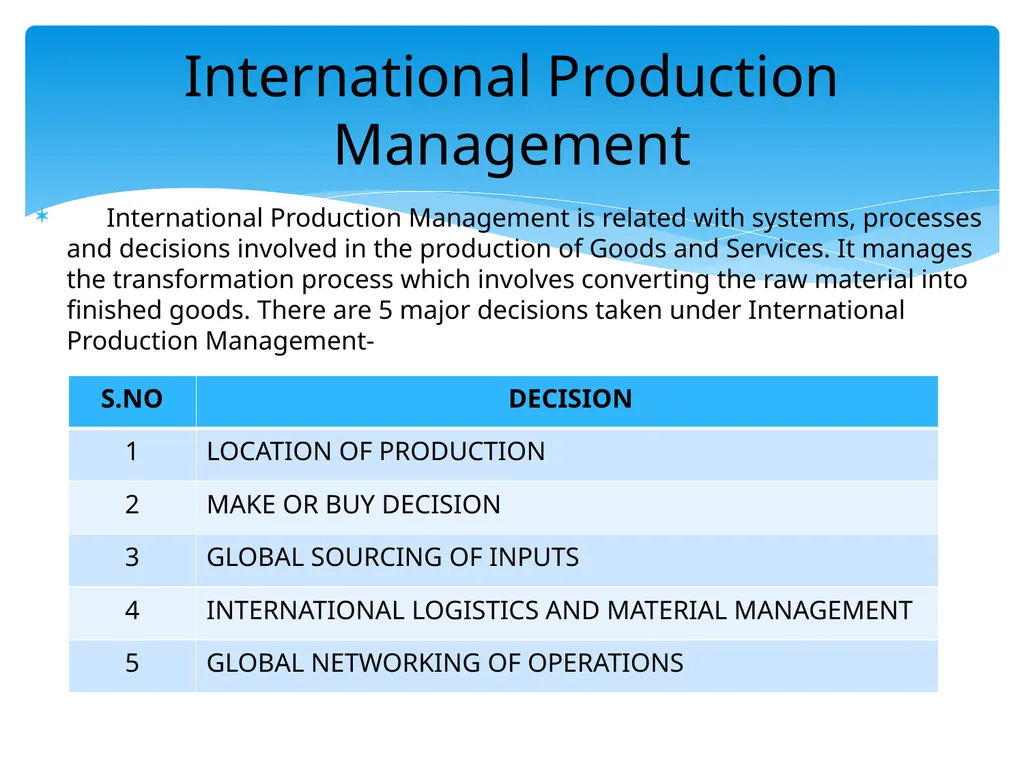 International Production Management

International Production Management is related with systems, processes and decisions involved in the production of Goods and Services. It manages the transformation process which involves converting the raw material into finished goods. There are 5 major decisions taken under International Production Management-

| S.NO | DECISION |
|---|---|
| 1 | LOCATION OF PRODUCTION |
| 2 | MAKE OR BUY DECISION |
| 3 | GLOBAL SOURCING OF INPUTS |
| 4 | INTERNATIONAL LOGISTICS AND MATERIAL MANAGEMENT |
| 5 | GLOBAL NETWORKING OF OPERATIONS |